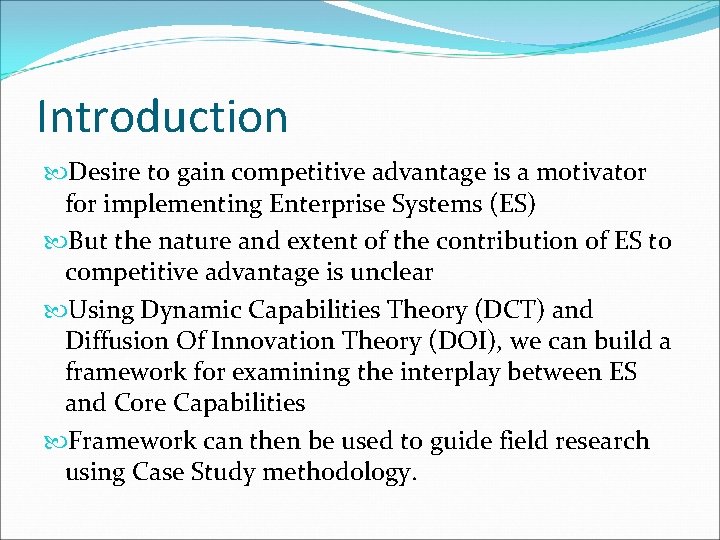 Introduction

Desire to gain competitive advantage is a motivator for implementing Enterprise Systems (ES)

But the nature and extent of the contribution of ES to competitive advantage is unclear

Using Dynamic Capabilities Theory (DCT) and Diffusion Of Innovation Theory (DOI), we can build a framework for examining the interplay between ES and Core Capabilities

Framework can then be used to guide field research using Case Study methodology.